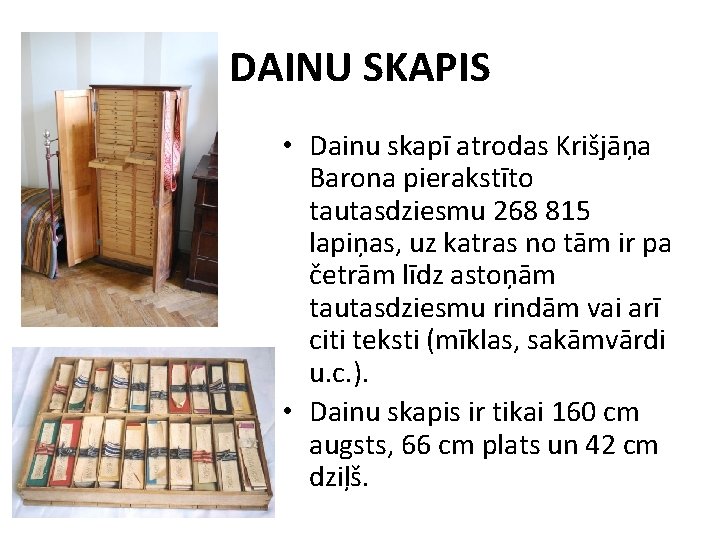 DAINU SKAPIS

• Dainu skapī atrodas Krišjāņa Barona pierakstīto tautasdziesmu 268 815 lapiņas, uz katras no tām ir pa četrām līdz astoņām tautasdziesmu rindām vai arī citi teksti (mīklas, sakāmvārdi u.c.).

• Dainu skapis ir tikai 160 cm augsts, 66 cm plats un 42 cm dziļš.